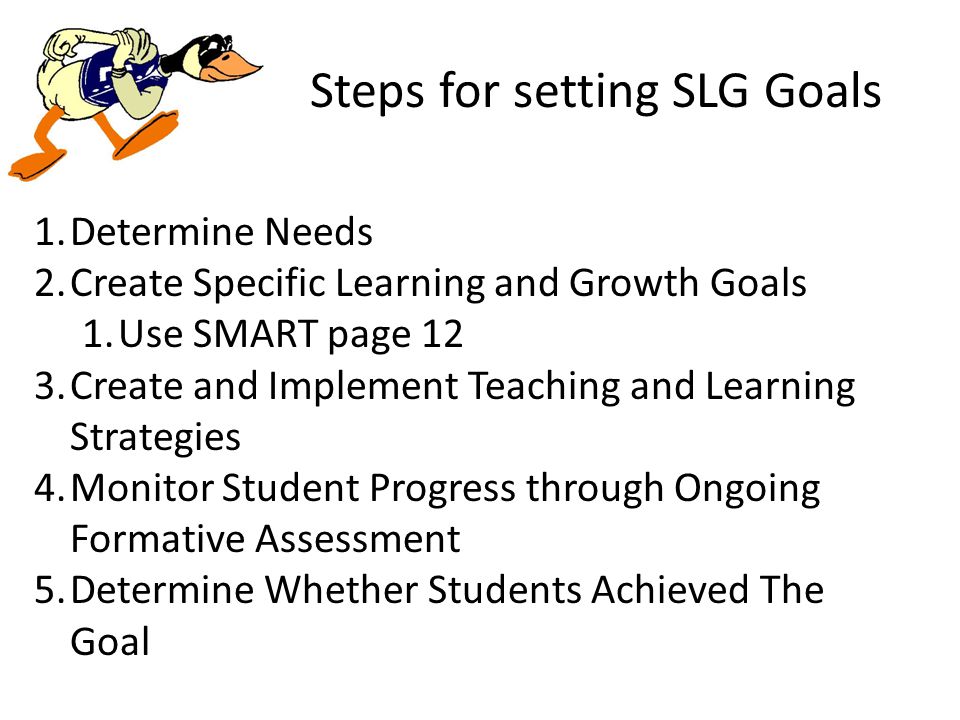 Steps for setting SLG Goals

1. Determine Needs
2. Create Specific Learning and Growth Goals
 1. Use SMART page 12
3. Create and Implement Teaching and Learning Strategies
4. Monitor Student Progress through Ongoing Formative Assessment
5. Determine Whether Students Achieved The Goal